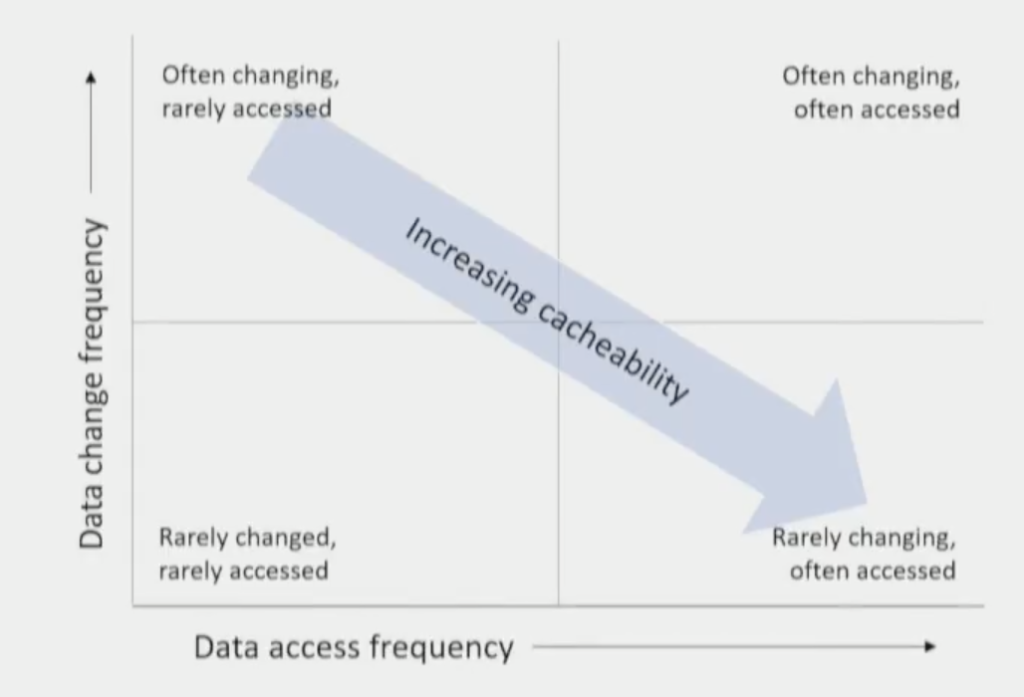 Data change frequency

Often changing, rarely accessed

Often changing, often accessed

Increasing cacheability

Rarely changed, rarely accessed

Rarely changing, often accessed

Data access frequency